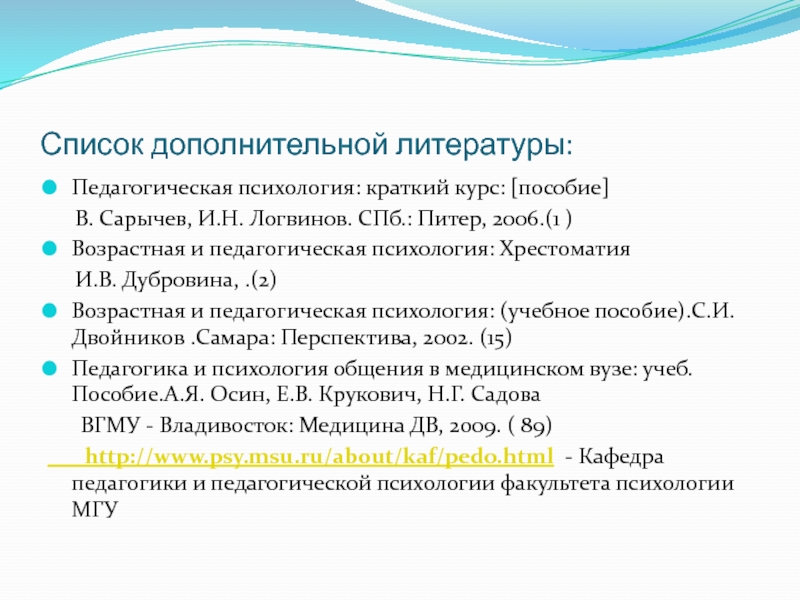 Список дополнительной литературы:

Педагогическая психология: краткий курс: [пособие]
В. Сарычев, И.Н. Логвинов. СПб.: Питер, 2006.(1 )

Возрастная и педагогическая психология: Хрестоматия
И.В. Дубровина, .(2)

Возрастная и педагогическая психология: (учебное пособие).С.И. Двойников .Самара: Перспектива, 2002. (15)

Педагогика и психология общения в медицинском вузе: учеб. Пособие.А.Я. Осин, Е.В. Крукович, Н.Г. Садова
ВГМУ - Владивосток: Медицина ДВ, 2009. ( 89)

http://www.psy.msu.ru/about/kaf/pedo.html - Кафедра педагогики и педагогической психологии факультета психологии МГУ